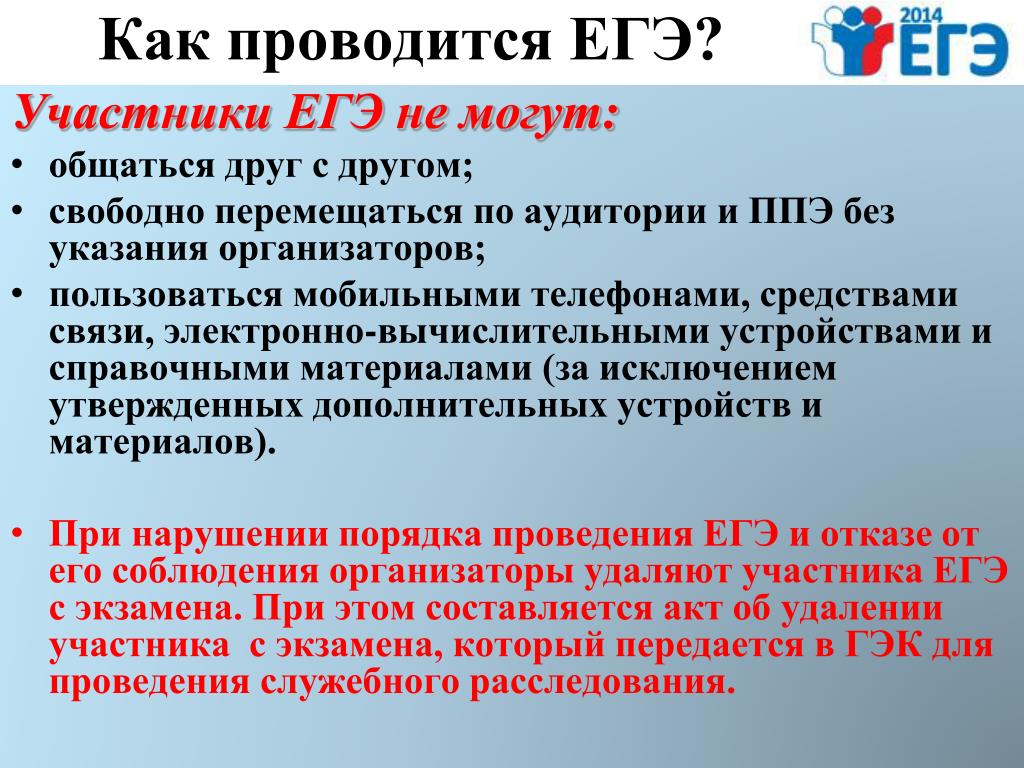 Как проводится ЕГЭ?

2014 ЕГЭ

Участники ЕГЭ не могут:

• общаться друг с другом;
• свободно перемещаться по аудитории и ППЭ без указания организаторов;
• пользоваться мобильными телефонами, средствами связи, электронно-вычислительными устройствами и справочными материалами (за исключением утвержденных дополнительных устройств и материалов).

• При нарушении порядка проведения ЕГЭ и отказе от его соблюдения организаторы удаляют участника ЕГЭ с экзамена. При этом составляется акт об удалении участника с экзамена, который передается в ГЭК для проведения служебного расследования.